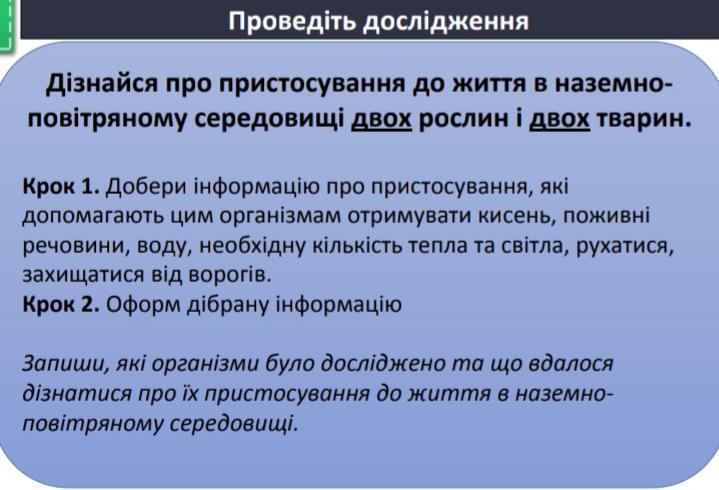 Проведіть дослідження

Дізнайся про пристосування до життя в наземно-повітряному середовищі двох рослин і двох тварин.

Крок 1. Добери інформацію про пристосування, які допомагають цим організмам отримувати кисень, поживні речовини, воду, необхідну кількість тепла та світла, рухатися, захищатися від ворогів.
Крок 2. Оформ дібрану інформацію

Запиши, які організми було досліджено та що вдалося дізнатися про їх пристосування до життя в наземно-повітряному середовищі.